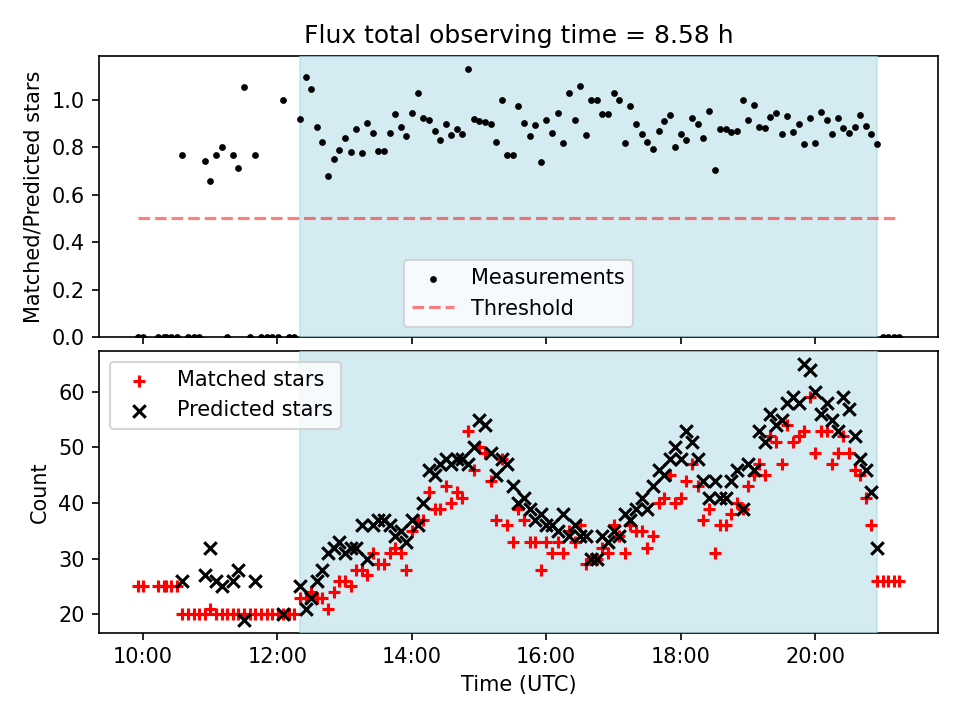 Flux total observing time = 8.58 h

Matched/Predicted stars

1.0
0.8
0.6
0.4
0.2
0.0

Measurements
Threshold

Matched stars
Predicted stars

Count

60
50
40
30
20

10:00
12:00
14:00
16:00
18:00
20:00

Time (UTC)